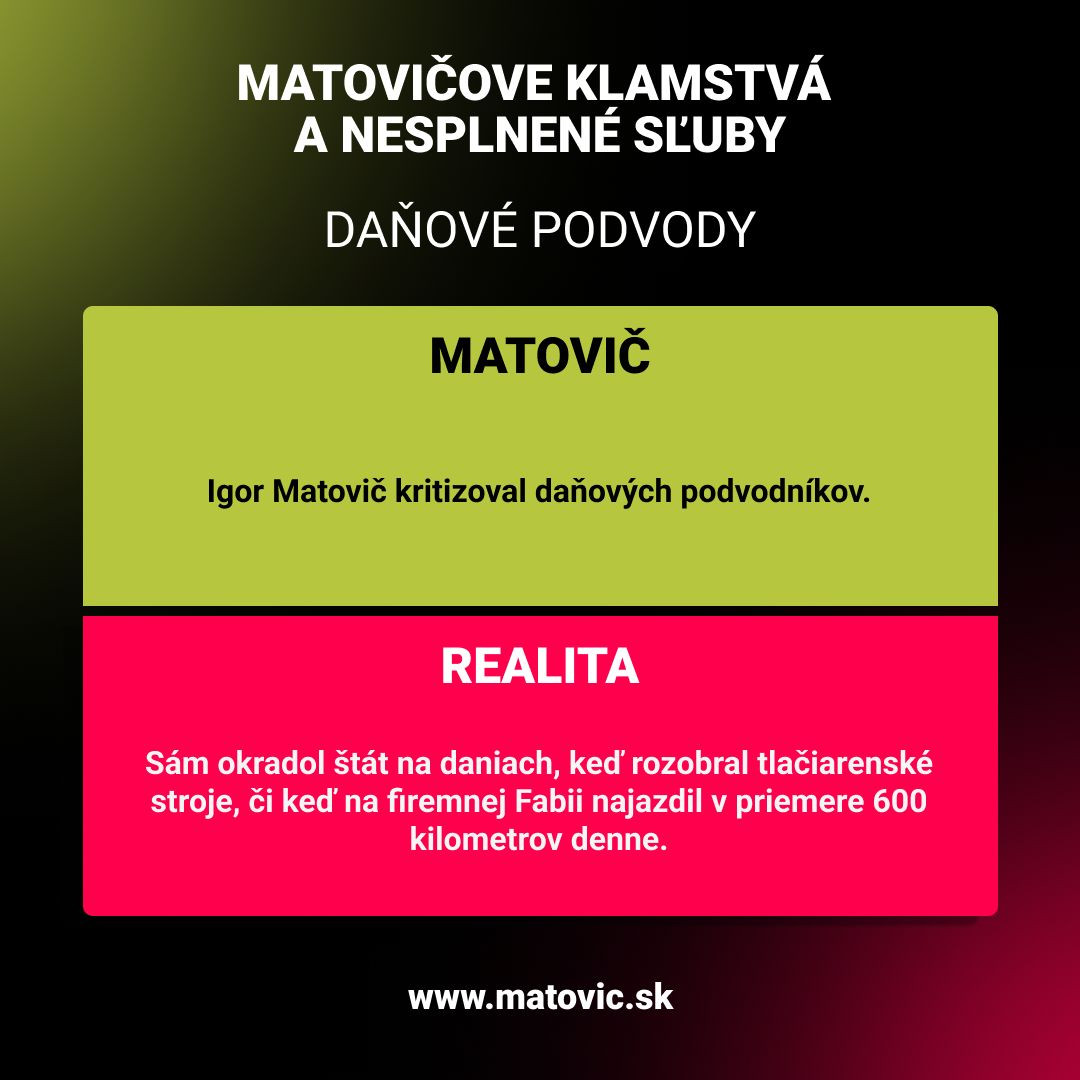 MATOVIČOVE KLAMSTVÁ A NESPLNENÉ SĽUBY

DAŇOVÉ PODVODY

MATOVIČ

Igor Matovič kritizoval daňových podvodníkov.

REALITA

Sám okradol štát na daniach, keď rozobral tlačiarenské stroje, či keď na firemnej Fabii najazdil v priemere 600 kilometrov denne.

www.matovic.sk